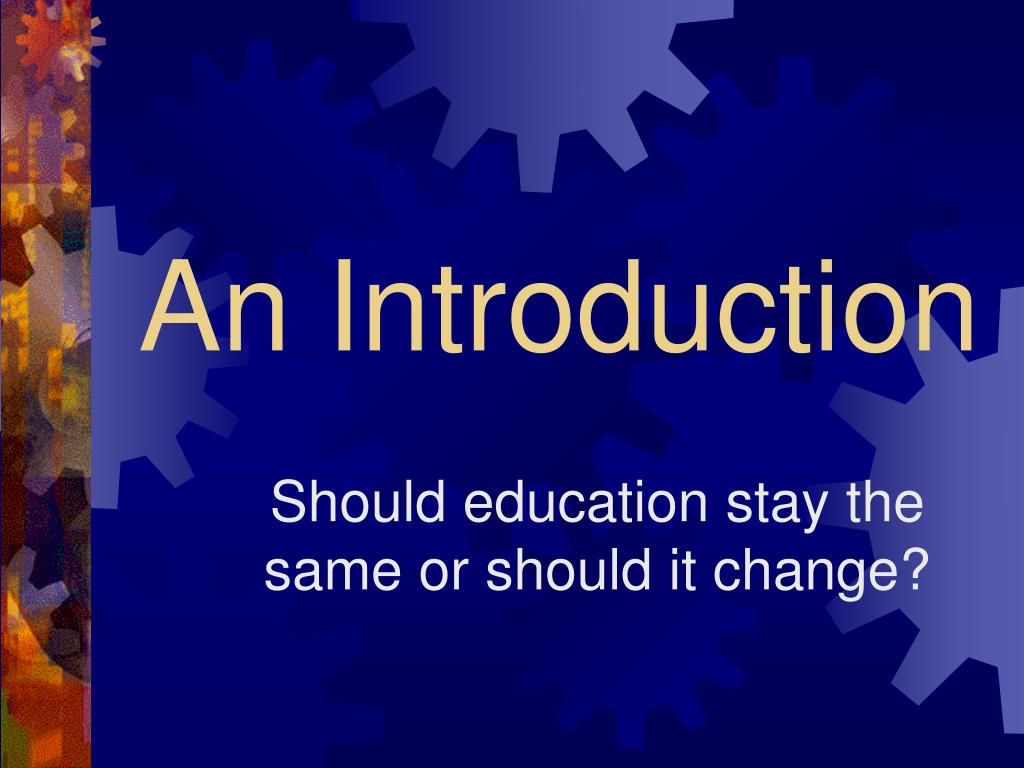 An Introduction

Should education stay the same or should it change?